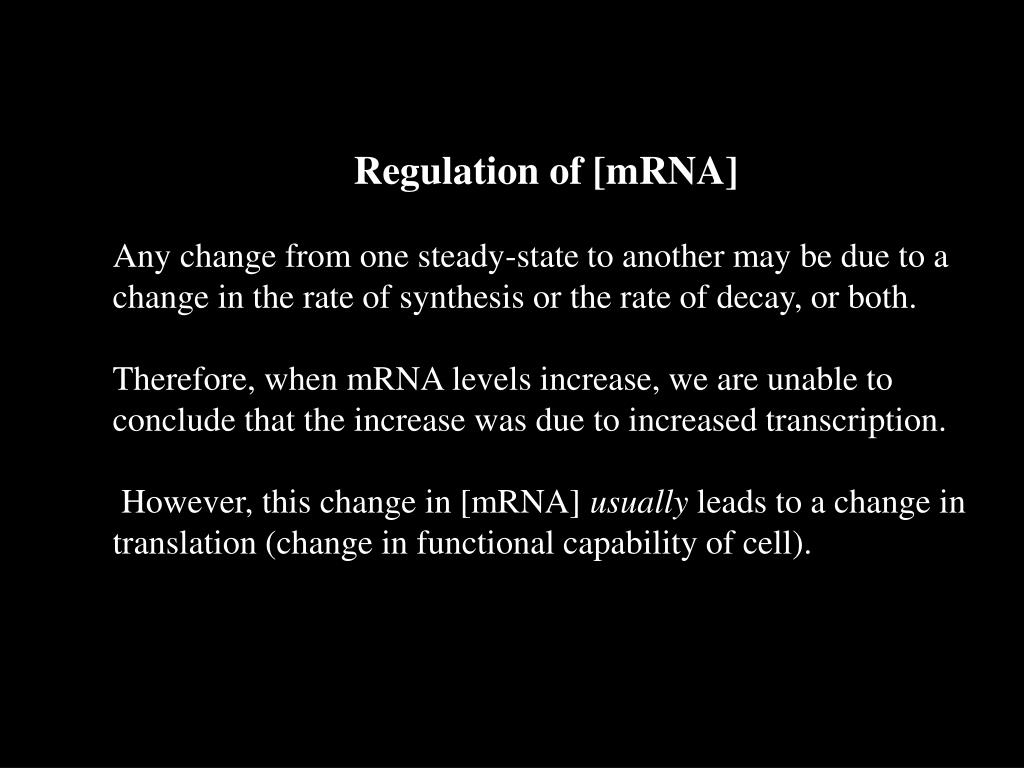 Regulation of [mRNA]

Any change from one steady-state to another may be due to a change in the rate of synthesis or the rate of decay, or both.

Therefore, when mRNA levels increase, we are unable to conclude that the increase was due to increased transcription.

However, this change in [mRNA] usually leads to a change in translation (change in functional capability of cell).